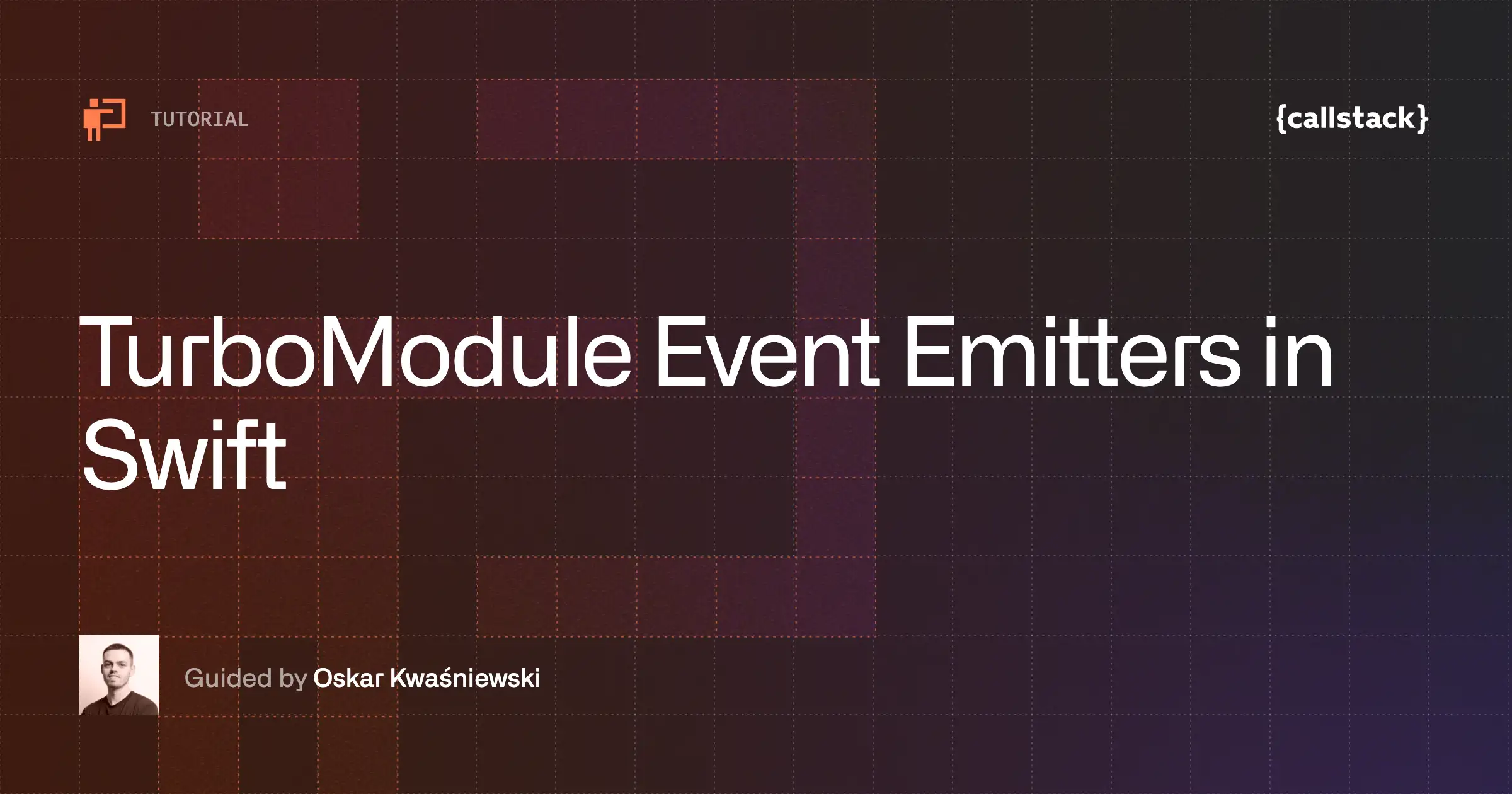 TUTORIAL

{callstack}

TurboModule Event Emitters in Swift

Guided by Oskar Kwaśniewski